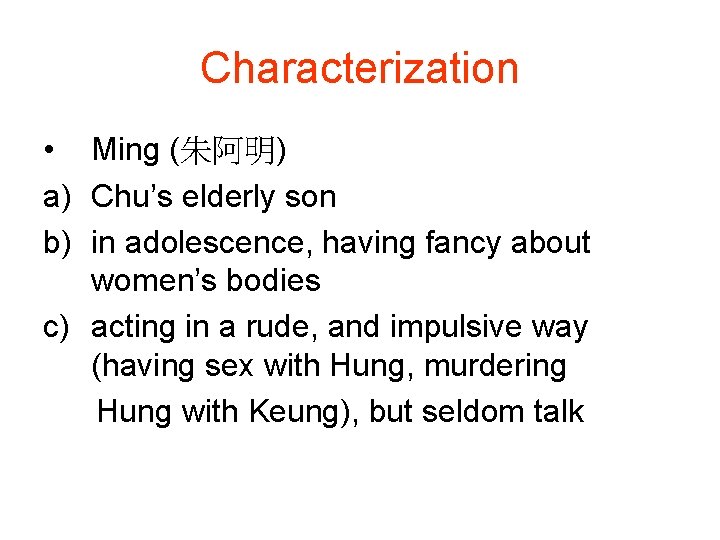 Characterization

• Ming (朱阿明)

a) Chu's elderly son

b) in adolescence, having fancy about women's bodies

c) acting in a rude, and impulsive way (having sex with Hung, murdering Hung with Keung), but seldom talk